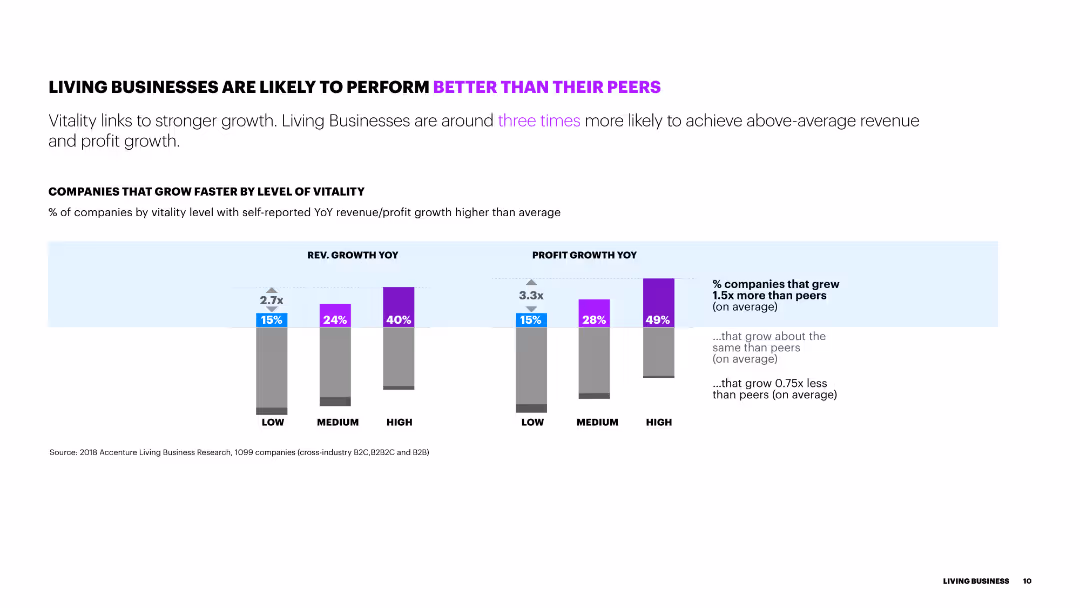 LIVING BUSINESSES ARE LIKELY TO PERFORM BETTER THAN THEIR PEERS

Vitality links to stronger growth. Living Businesses are around three times more likely to achieve above-average revenue and profit growth.

COMPANIES THAT GROW FASTER BY LEVEL OF VITALITY

% of companies by vitality level with self-reported YoY revenue/profit growth higher than average

REV. GROWTH YOY

2.7x

15% 24% 40%

LOW MEDIUM HIGH

PROFIT GROWTH YOY

3.3x

15% 28% 49%

LOW MEDIUM HIGH

% companies that grew 1.5x more than peers (on average)

...that grow about the same than peers (on average)

...that grow 0.75x less than peers (on average)

Source: 2018 Accenture Living Business Research, 1099 companies (cross-industry B2C,B2B2C and B2B)

LIVING BUSINESS 10